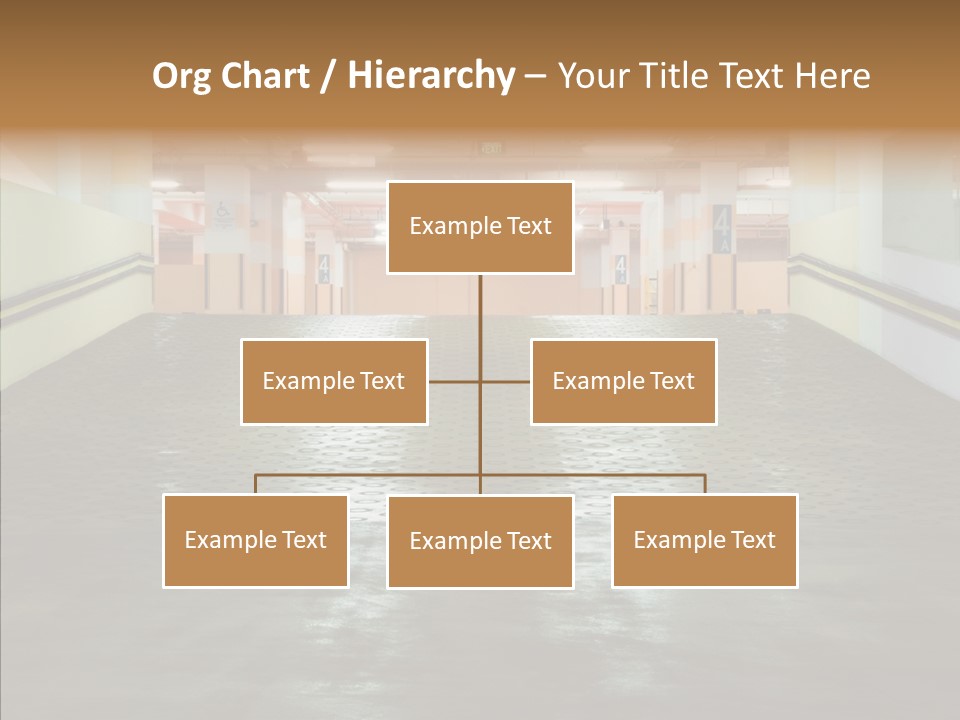 Org Chart / Hierarchy – Your Title Text Here

Example Text

Example Text

Example Text

Example Text

Example Text

Example Text